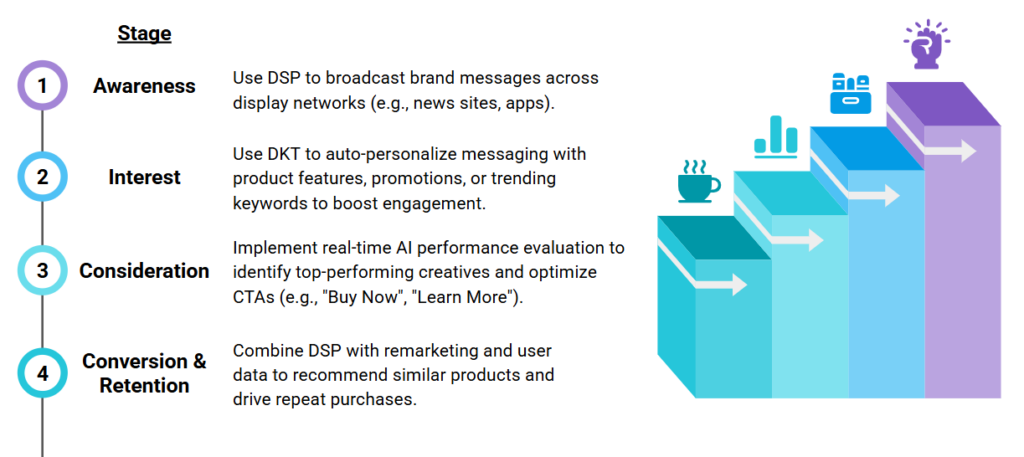 Stage

1 Awareness
Use DSP to broadcast brand messages across display networks (e.g., news sites, apps).

2 Interest
Use DKT to auto-personalize messaging with product features, promotions, or trending keywords to boost engagement.

3 Consideration
Implement real-time AI performance evaluation to identify top-performing creatives and optimize CTAs (e.g., "Buy Now", "Learn More").

4 Conversion & Retention
Combine DSP with remarketing and user data to recommend similar products and drive repeat purchases.